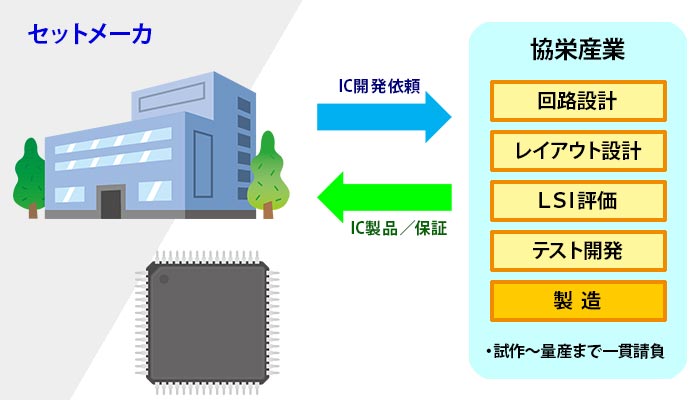 セットメーカ

IC開発依頼

IC製品／保証

協栄産業

回路設計

レイアウト設計

LSI評価

テスト開発

製 造

・試作～量産まで一貫請負